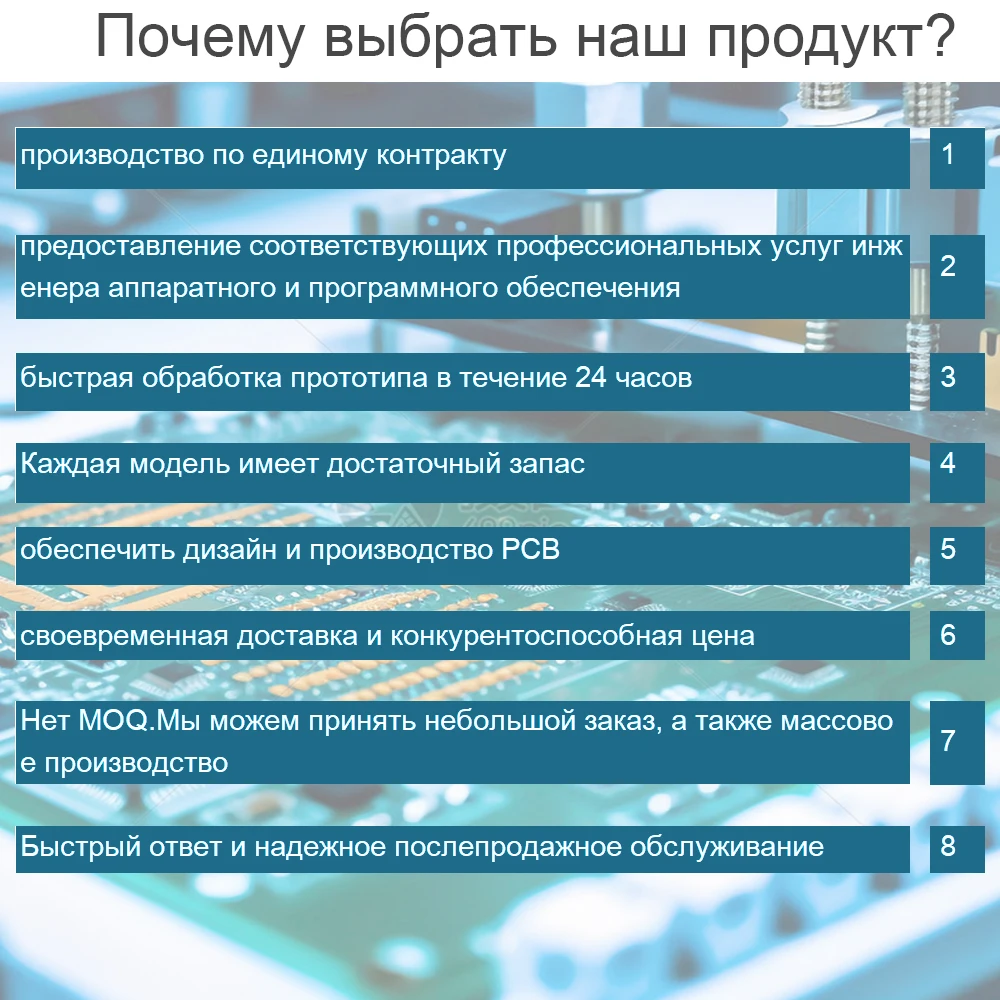 Почему выбрать наш продукт?

производство по единому контракту 1

предоставление соответствующих профессиональных услуг инженера аппаратного и программного обеспечения 2

быстрая обработка прототипа в течение 24 часов 3

Каждая модель имеет достаточный запас 4

обеспечить дизайн и производство PCB 5

своевременная доставка и конкурентоспособная цена 6

Нет MOQ.Мы можем принять небольшой заказ, а также массовое производство 7

Быстрый ответ и надежное послепродажное обслуживание 8